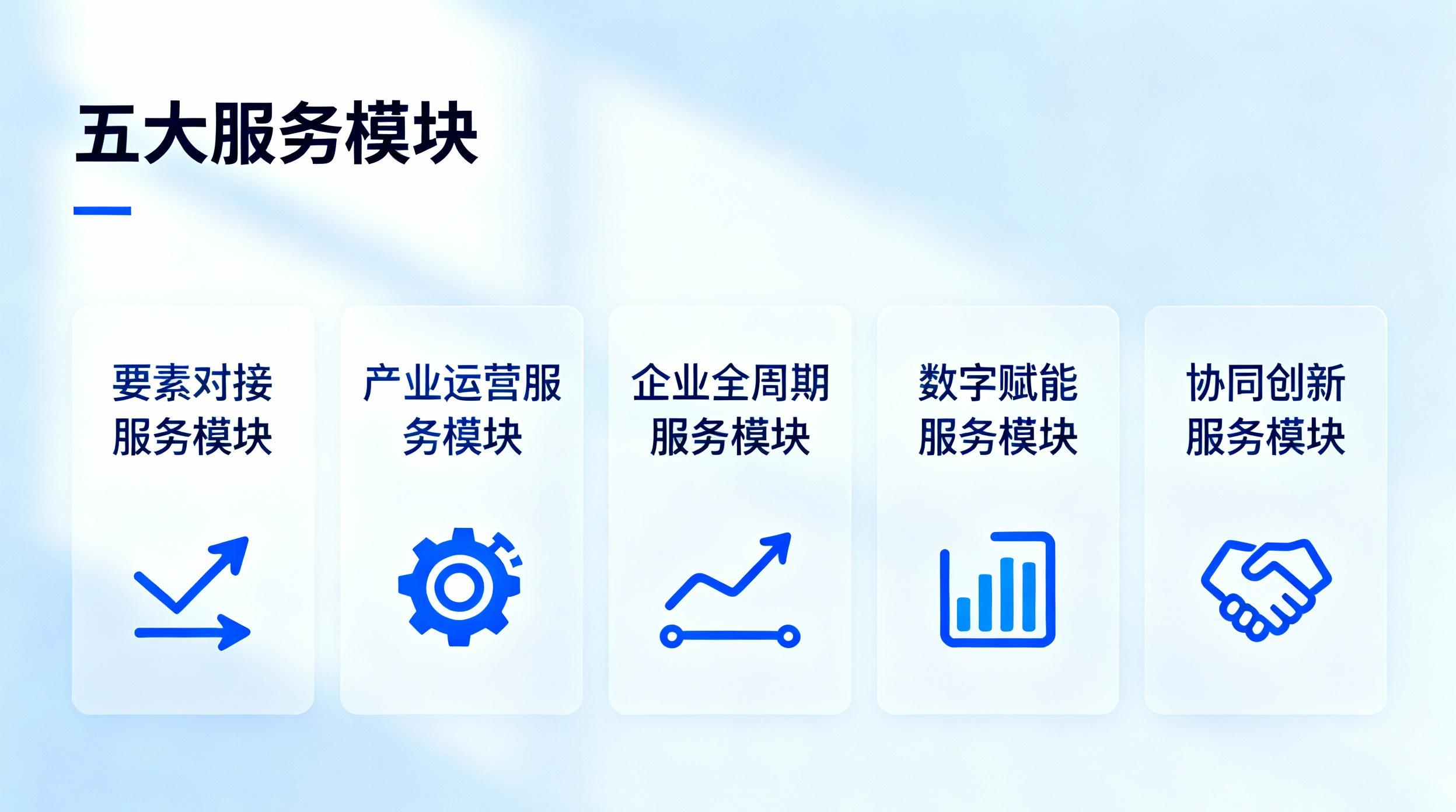 五大服务模块

要素对接服务模块

产业运营服务模块

企业全周期服务模块

数字赋能服务模块

协同创新服务模块